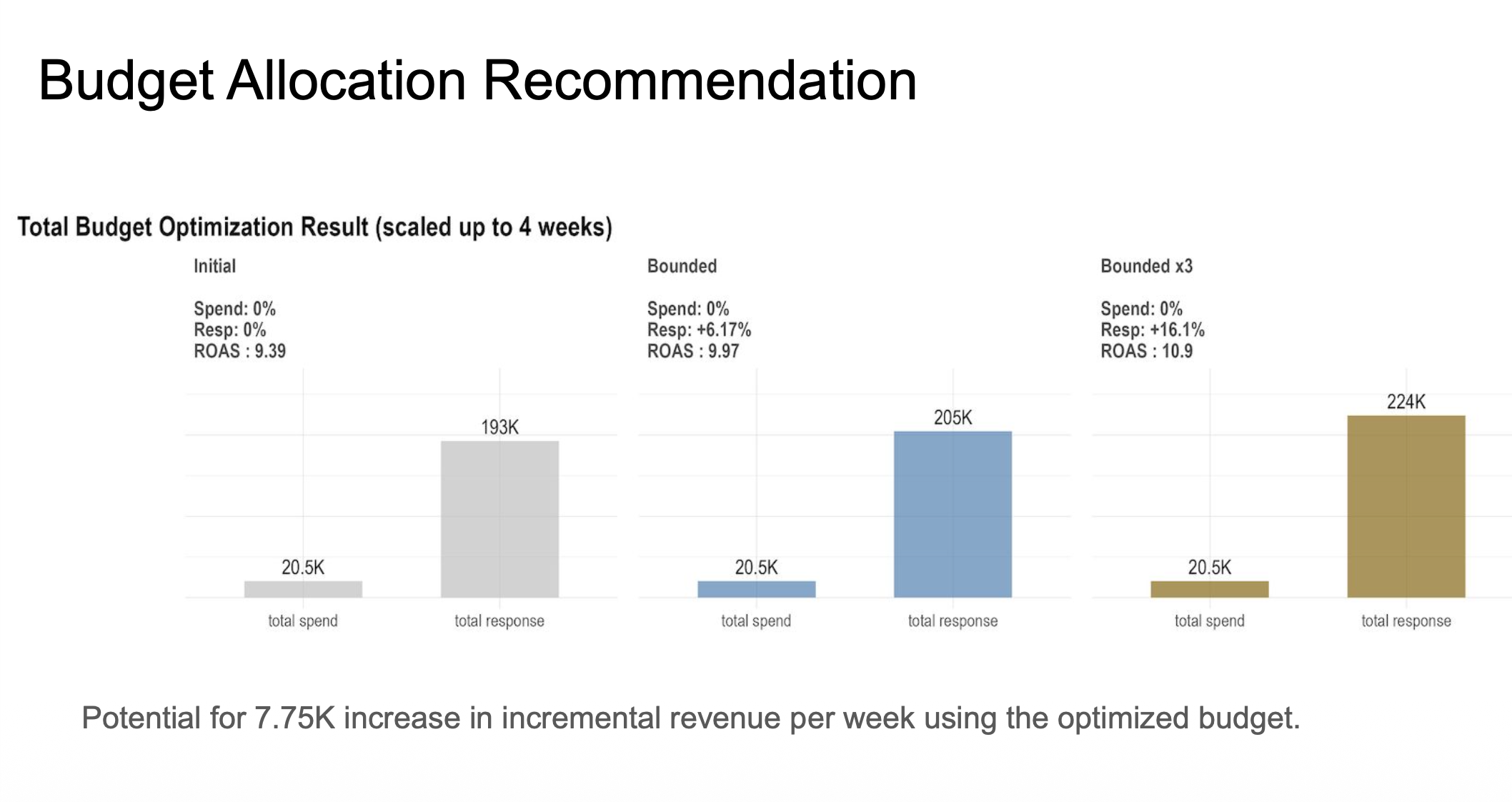 Budget Allocation Recommendation

Total Budget Optimization Result (scaled up to 4 weeks)

Initial

Spend: 0%
Resp: 0%
ROAS : 9.39

20.5K
193K
total spend
total response

Bounded

Spend: 0%
Resp: +6.17%
ROAS : 9.97

20.5K
205K
total spend
total response

Bounded x3

Spend: 0%
Resp: +16.1%
ROAS : 10.9

20.5K
224K
total spend
total response

Potential for 7.75K increase in incremental revenue per week using the optimized budget.